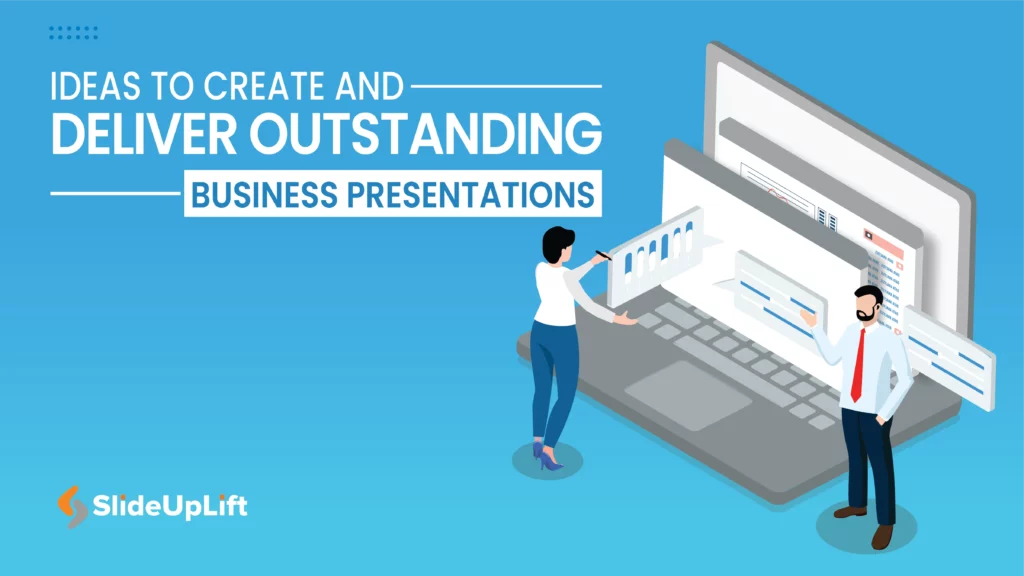 IDEAS TO CREATE AND
DELIVER OUTSTANDING
BUSINESS PRESENTATIONS

SlideUpLift